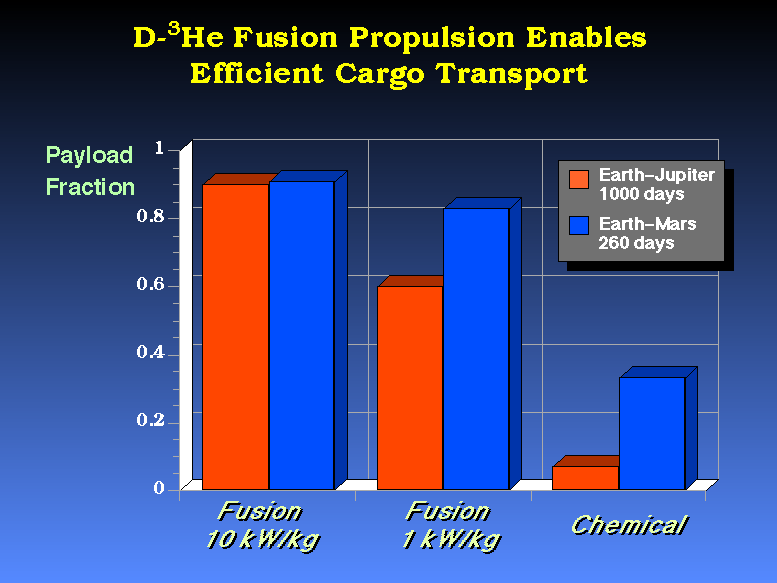 D-$^3$He Fusion Propulsion Enables Efficient Cargo Transport

Payload Fraction

1
0.8
0.6
0.4
0.2
0

Earth–Jupiter 1000 days
Earth–Mars 260 days

Fusion 10 kW/kg

Fusion 1 kW/kg

Chemical